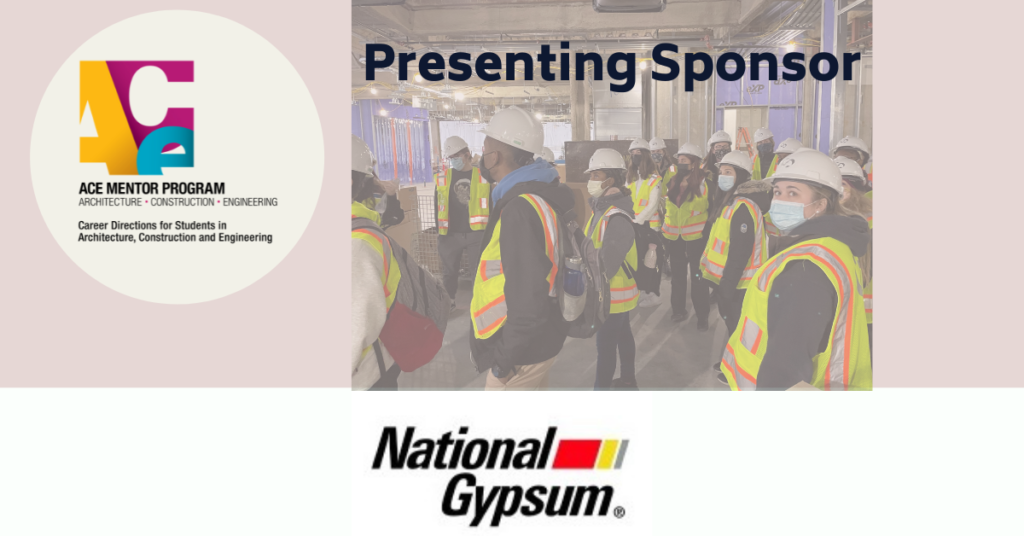 ACE

ACE MENTOR PROGRAM
ARCHITECTURE • CONSTRUCTION • ENGINEERING

Career Directions for Students in Architecture, Construction and Engineering

Presenting Sponsor

National Gypsum®